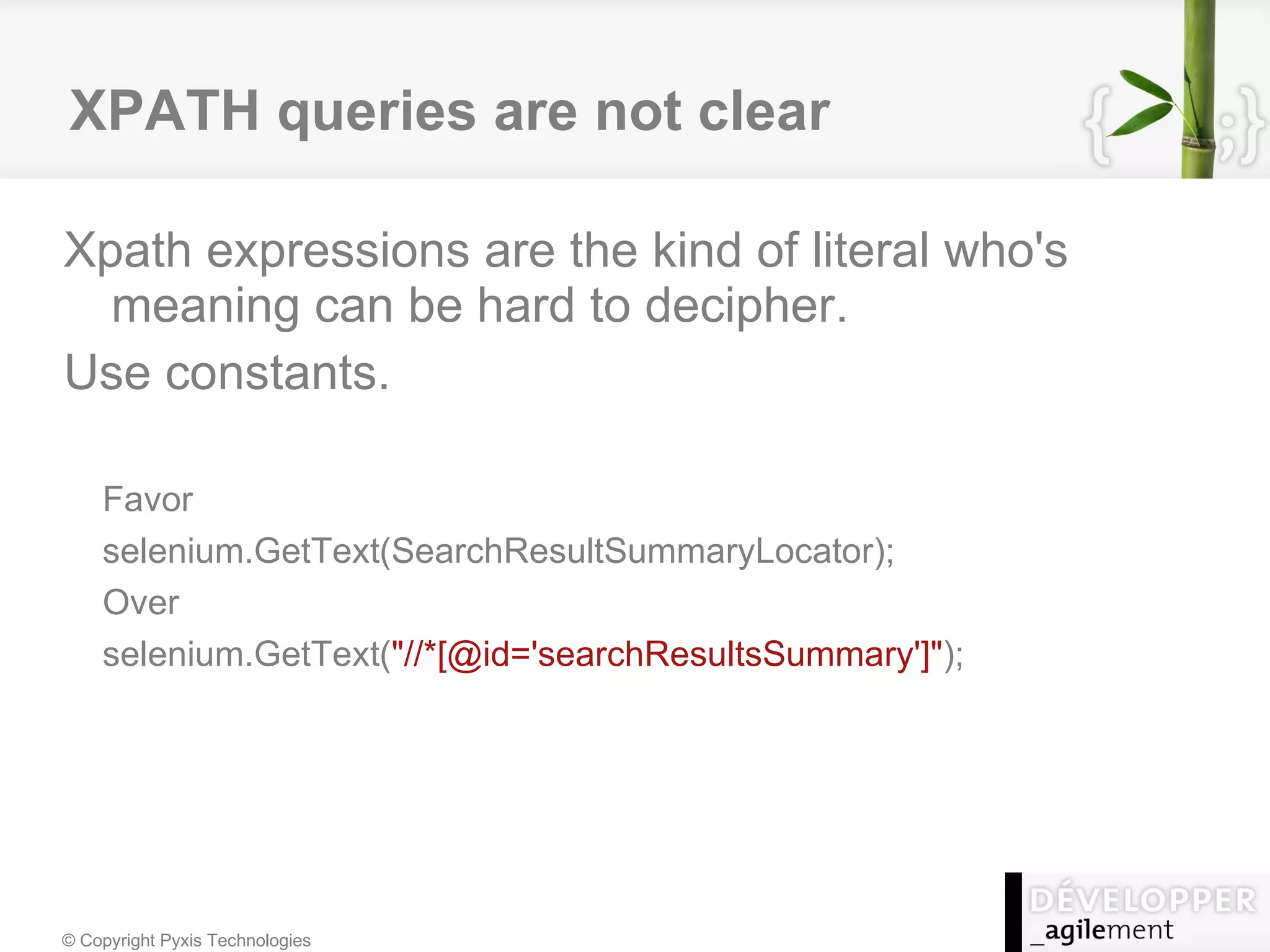 XPATH queries are not clear

{ ;}

Xpath expressions are the kind of literal who's meaning can be hard to decipher.

Use constants.

Favor

selenium.GetText(SearchResultSummaryLocator);

Over

selenium.GetText("//*[@id='searchResultsSummary']");

© Copyright Pyxis Technologies

DÉVELOPPER
_agilement